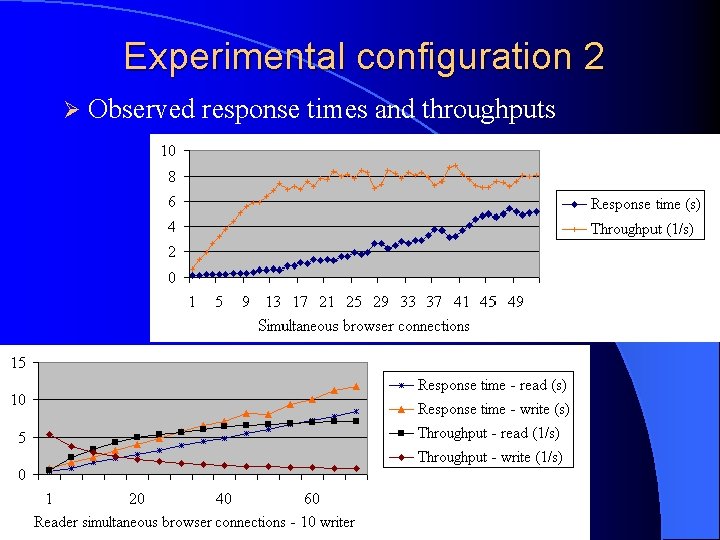 Experimental configuration 2

➢ Observed response times and throughputs

10
8
6
4
2
0
1 5 9 13 17 21 25 29 33 37 41 45 49
Simultaneous browser connections

Response time (s)
Throughput (1/s)

15
10
5
0
1 20 40 60
Reader simultaneous browser connections - 10 writer

Response time - read (s)
Response time - write (s)
Throughput - read (1/s)
Throughput - write (1/s)